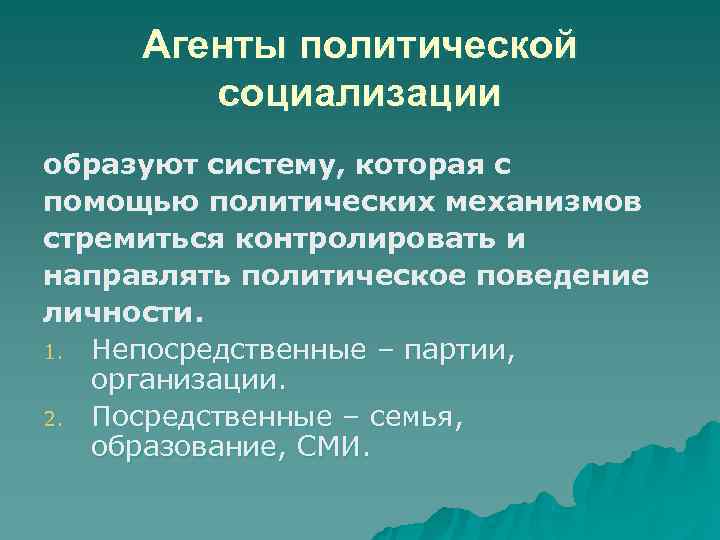 Агенты политической социализации

образуют систему, которая с помощью политических механизмов стремиться контролировать и направлять политическое поведение личности.

1. Непосредственные – партии, организации.
2. Посредственные – семья, образование, СМИ.